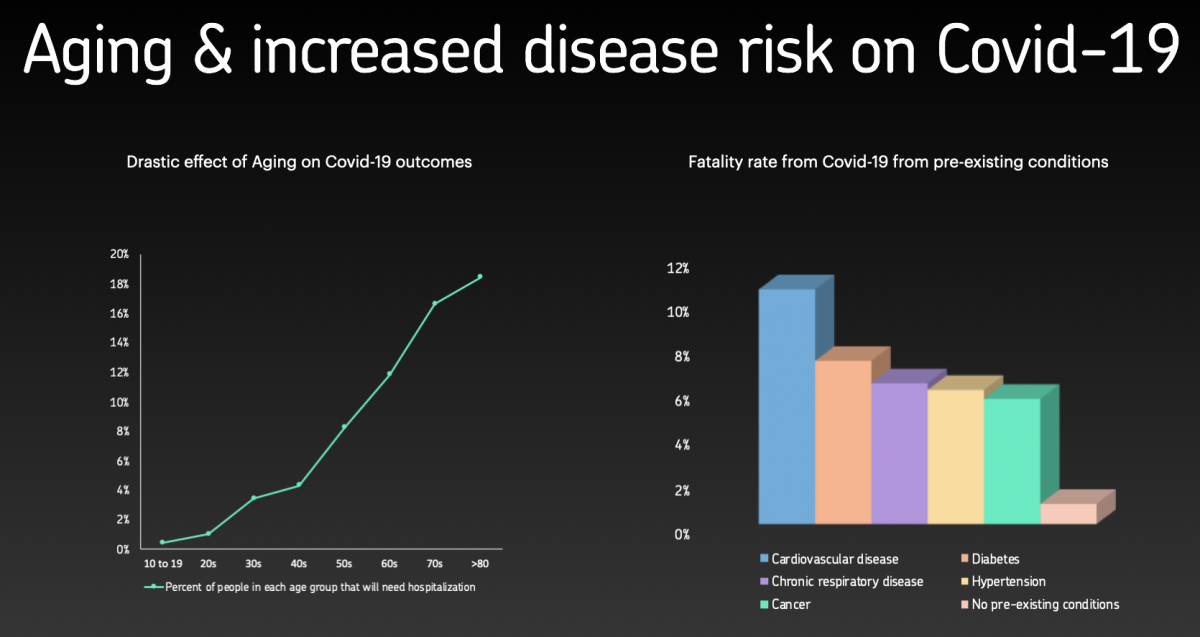 Aging & increased disease risk on Covid-19

Drastic effect of Aging on Covid-19 outcomes

20%
18%
16%
14%
12%
10%
8%
6%
4%
2%
0%

10 to 19
20s
30s
40s
50s
60s
70s
>80

Percent of people in each age group that will need hospitalization

Fatality rate from Covid-19 from pre-existing conditions

12%
10%
8%
6%
4%
2%
0%

Cardiovascular disease
Diabetes
Chronic respiratory disease
Hypertension
Cancer
No pre-existing conditions